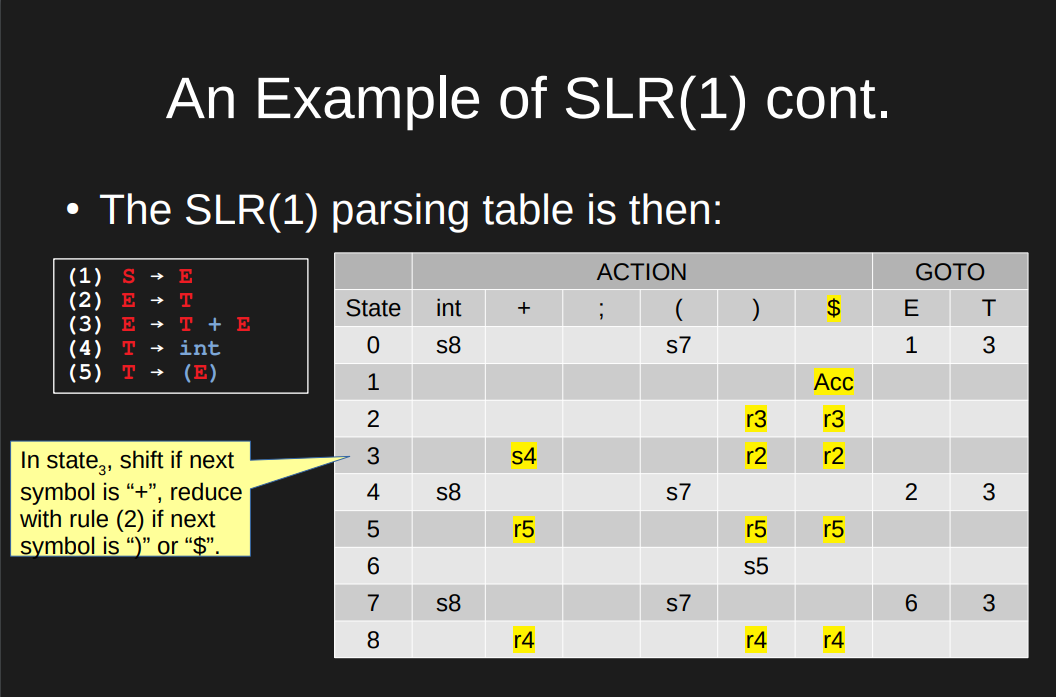 An Example of SLR(1) cont.

• The SLR(1) parsing table is then:

(1) S → E
(2) E → T
(3) E → T + E
(4) T → int
(5) T → (E)

In state$_3$, shift if next symbol is “+”, reduce with rule (2) if next symbol is “)” or “$”.

| | ACTION | | | | | | GOTO | |
|---|---|---|---|---|---|---|---|---|
| State | int | + | ; | ( | ) | $ | E | T |
| 0 | s8 | | | s7 | | | 1 | 3 |
| 1 | | | | | | Acc | | |
| 2 | | | | | r3 | r3 | | |
| 3 | | s4 | | | r2 | r2 | | |
| 4 | s8 | | | s7 | | | 2 | 3 |
| 5 | | r5 | | | r5 | r5 | | |
| 6 | | | | | s5 | | | |
| 7 | s8 | | | s7 | | | 6 | 3 |
| 8 | | r4 | | | r4 | r4 | | |